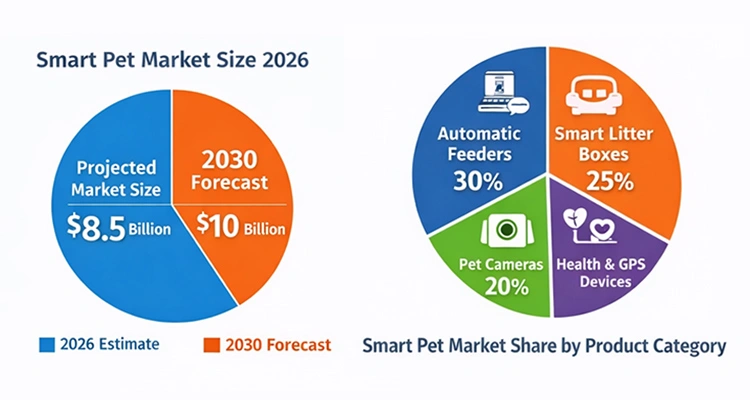 Smart Pet Market Size 2026

Projected Market Size

$8.5 Billion

2030 Forecast

$10 Billion

2026 Estimate

2030 Forecast

Automatic Feeders 30%

Smart Litter Boxes 25%

Pet Cameras 20%

Health & GPS Devices

Smart Pet Market Share by Product Category